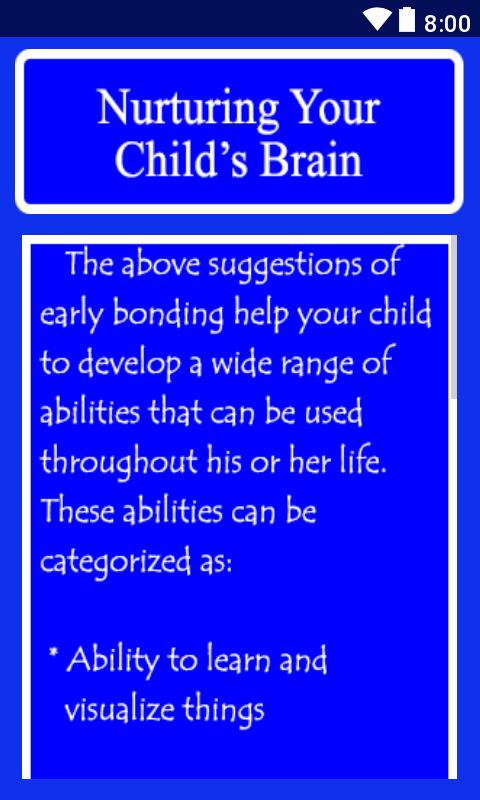 8:00

Nurturing Your Child's Brain

The above suggestions of early bonding help your child to develop a wide range of abilities that can be used throughout his or her life. These abilities can be categorized as:

* Ability to learn and visualize things